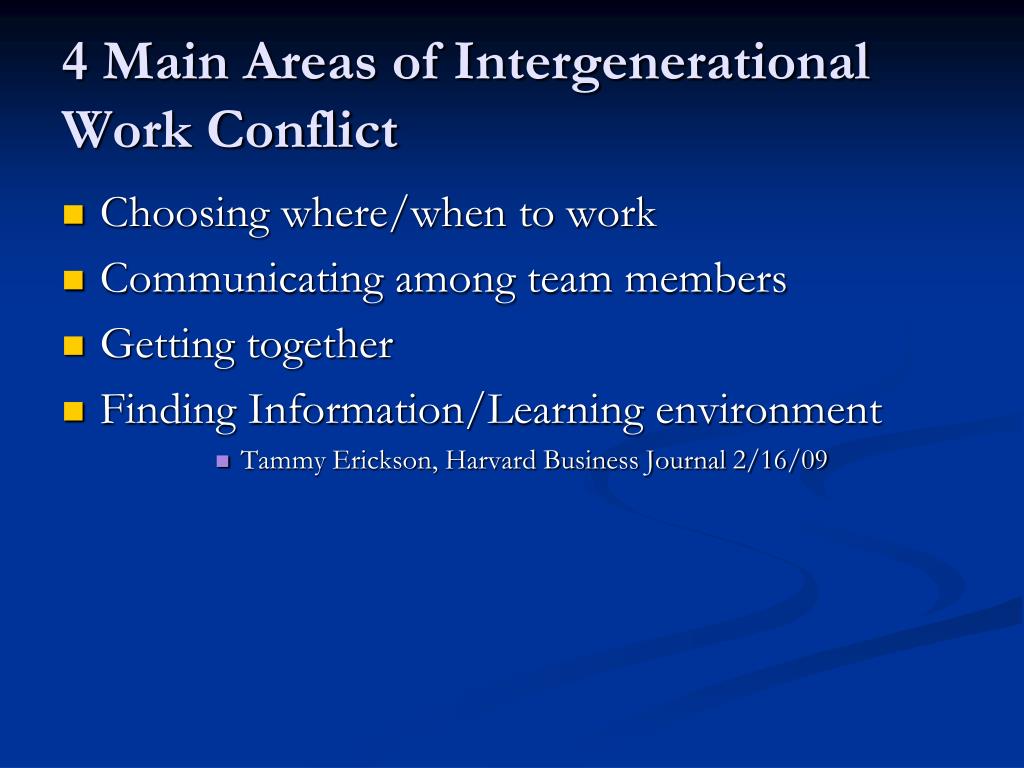 4 Main Areas of Intergenerational Work Conflict

- Choosing where/when to work
- Communicating among team members
- Getting together
- Finding Information/Learning environment
  - Tammy Erickson, Harvard Business Journal 2/16/09